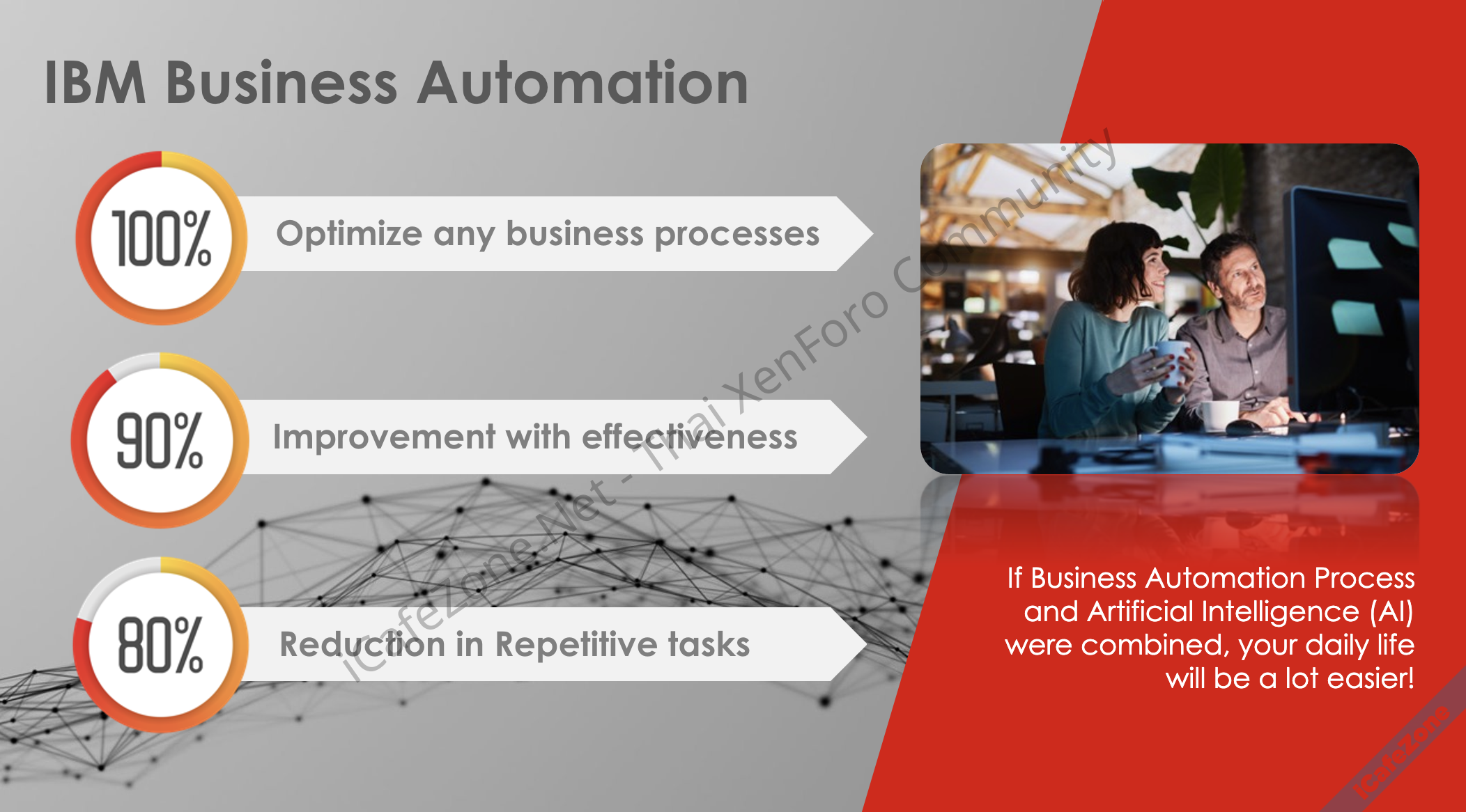 IBM Business Automation

100%
Optimize any business processes

90%
Improvement with effectiveness

80%
Reduction in Repetitive tasks

If Business Automation Process and Artificial Intelligence (AI) were combined, your daily life will be a lot easier!

iCafeZone.Net - Thai XenForo Community

iCafeZone